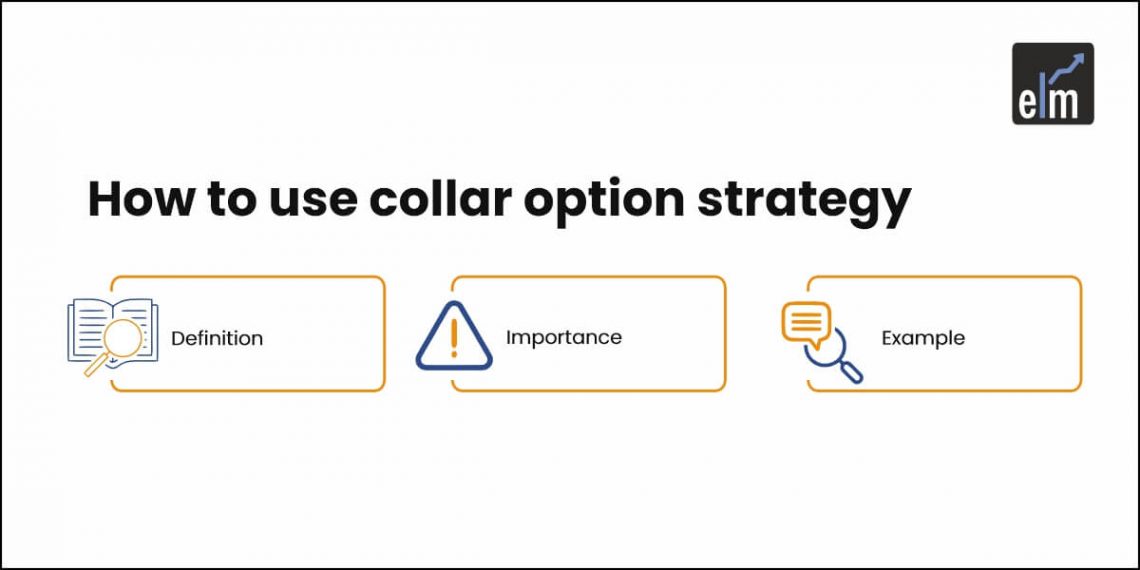 elm

How to use collar option strategy

Definition

Importance

Example